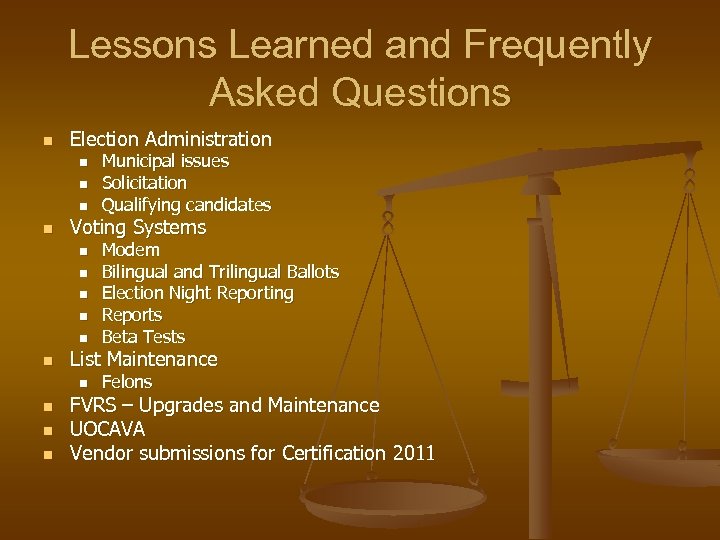 Lessons Learned and Frequently Asked Questions

- Election Administration
  - Municipal issues
  - Solicitation
  - Qualifying candidates
- Voting Systems
  - Modem
  - Bilingual and Trilingual Ballots
  - Election Night Reporting
  - Reports
  - Beta Tests
- List Maintenance
  - Felons
- FVRS – Upgrades and Maintenance
- UOCAVA
- Vendor submissions for Certification 2011